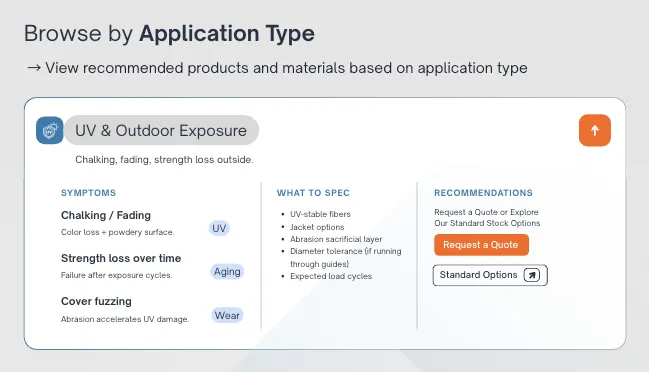 Browse by **Application Type**

→ View recommended products and materials based on application type

UV & Outdoor Exposure

Chalking, fading, strength loss outside.

SYMPTOMS

**Chalking / Fading**
Color loss + powdery surface.
UV

**Strength loss over time**
Failure after exposure cycles.
Aging

**Cover fuzzing**
Abrasion accelerates UV damage.
Wear

WHAT TO SPEC

- UV-stable fibers
- Jacket options
- Abrasion sacrificial layer
- Diameter tolerance (if running through guides)
- Expected load cycles

RECOMMENDATIONS

Request a Quote or Explore Our Standard Stock Options

Request a Quote

Standard Options